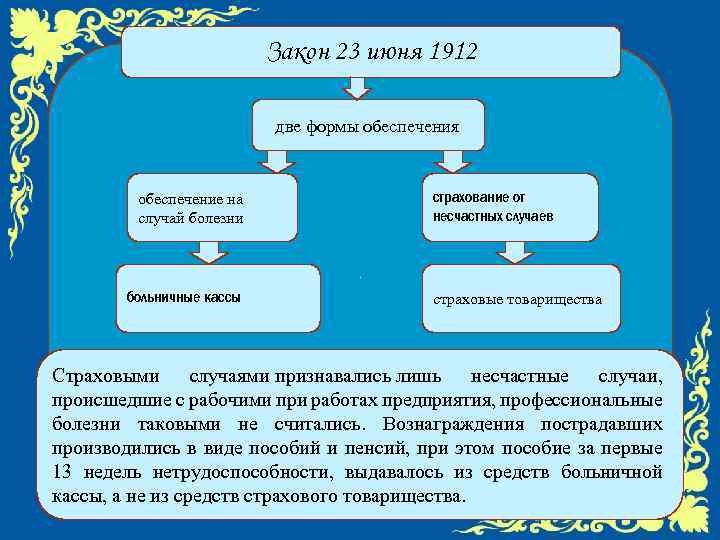 Закон 23 июня 1912

две формы обеспечения

обеспечение на случай болезни

страхование от несчастных случаев

больничные кассы

страховые товарищества

Страховыми случаями признавались лишь несчастные случаи, происшедшие с рабочими при работах предприятия, профессиональные болезни таковыми не считались. Вознаграждения пострадавших производились в виде пособий и пенсий, при этом пособие за первые 13 недель нетрудоспособности, выдавалось из средств больничной кассы, а не из средств страхового товарищества.